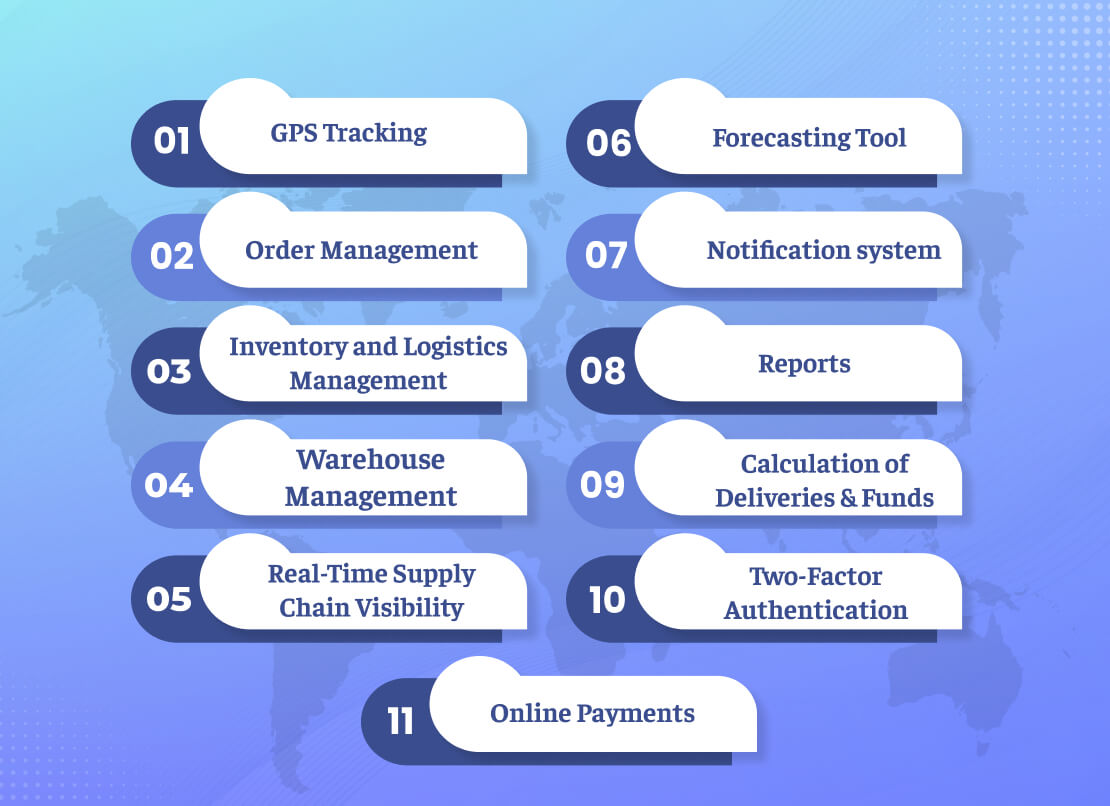 01 GPS Tracking

02 Order Management

03 Inventory and Logistics Management

04 Warehouse Management

05 Real-Time Supply Chain Visibility

06 Forecasting Tool

07 Notification system

08 Reports

09 Calculation of Deliveries & Funds

10 Two-Factor Authentication

11 Online Payments